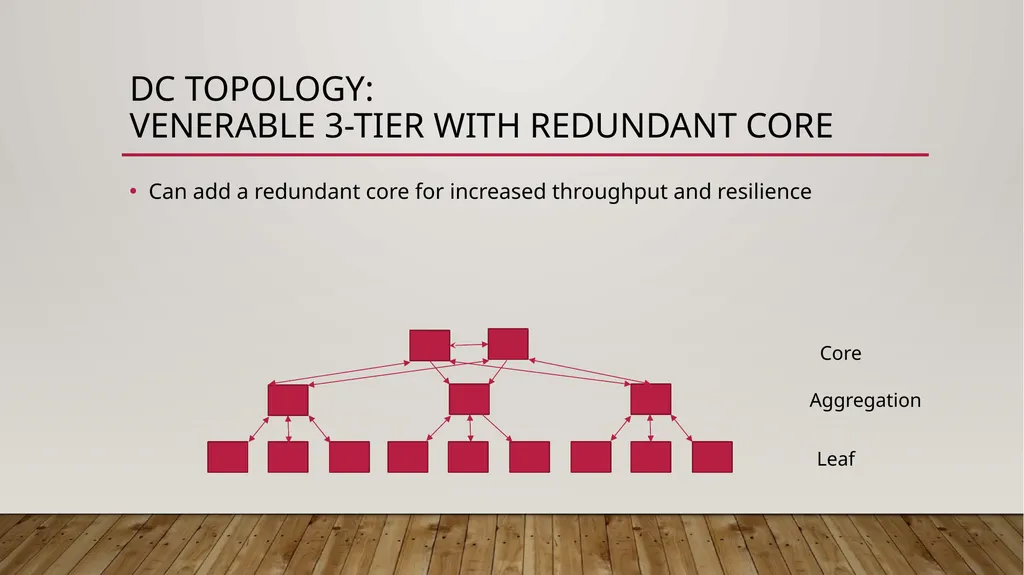 DC TOPOLOGY:
VENERABLE 3-TIER WITH REDUNDANT CORE

• Can add a redundant core for increased throughput and resilience

Core

Aggregation

Leaf